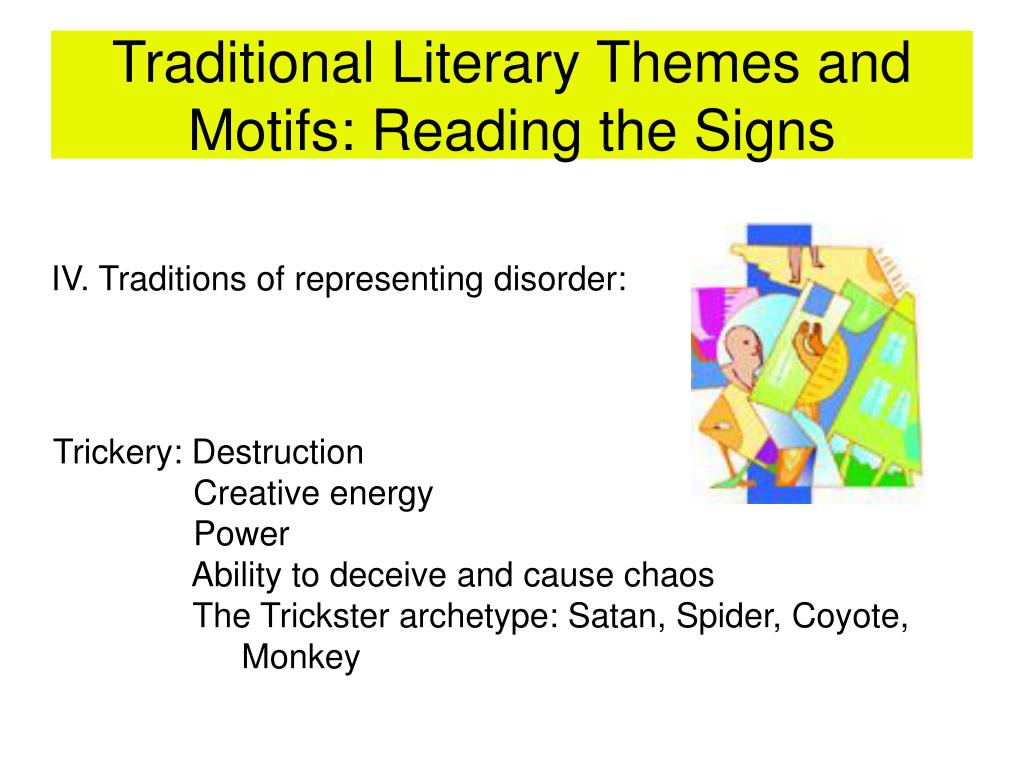 Traditional Literary Themes and Motifs: Reading the Signs

IV. Traditions of representing disorder:

Trickery: Destruction
Creative energy
Power
Ability to deceive and cause chaos
The Trickster archetype: Satan, Spider, Coyote, Monkey